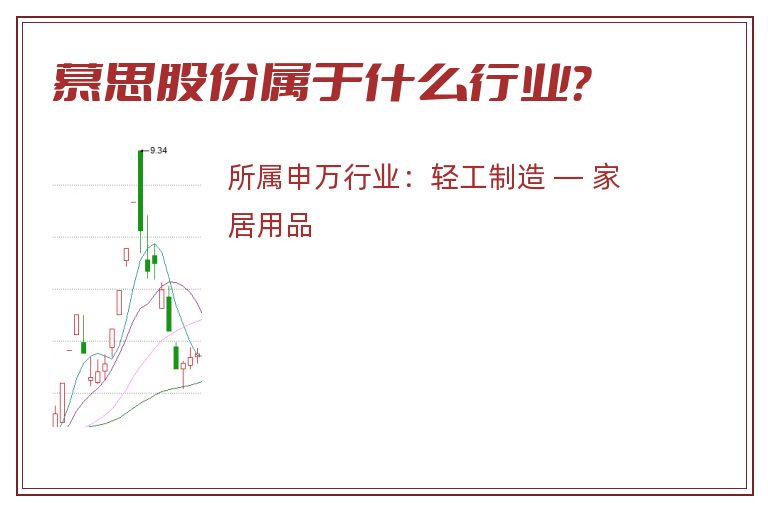 慕思股份属于什么行业?

9.34

所属申万行业：轻工制造 — 家居用品